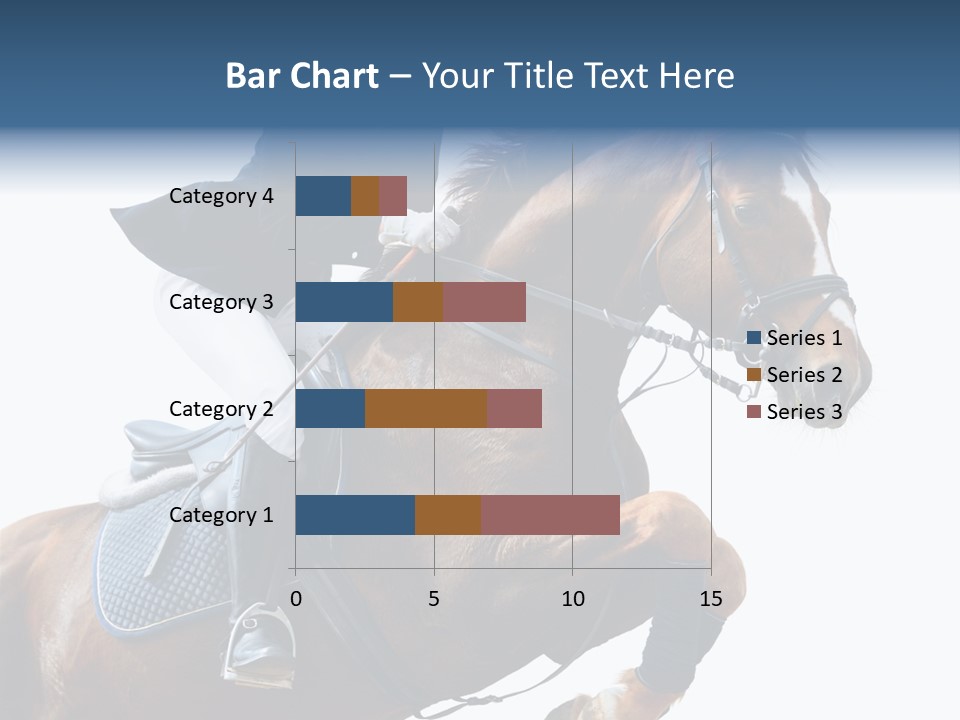 Bar Chart – Your Title Text Here

Category 4
Category 3
Category 2
Category 1

0
5
10
15

Series 1
Series 2
Series 3